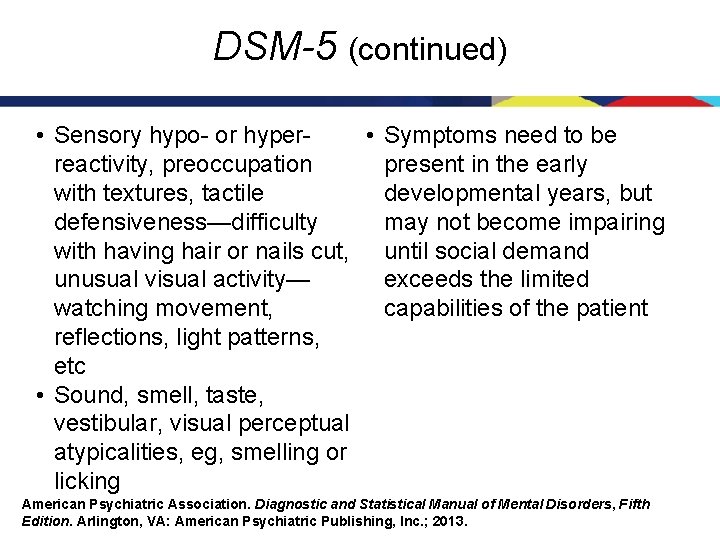 DSM-5 (continued)

• Sensory hypo- or hyper-reactivity, preoccupation with textures, tactile defensiveness—difficulty with having hair or nails cut, unusual visual activity—watching movement, reflections, light patterns, etc
• Sound, smell, taste, vestibular, visual perceptual atypicalities, eg, smelling or licking

• Symptoms need to be present in the early developmental years, but may not become impairing until social demand exceeds the limited capabilities of the patient

American Psychiatric Association. Diagnostic and Statistical Manual of Mental Disorders, Fifth Edition. Arlington, VA: American Psychiatric Publishing, Inc.; 2013.